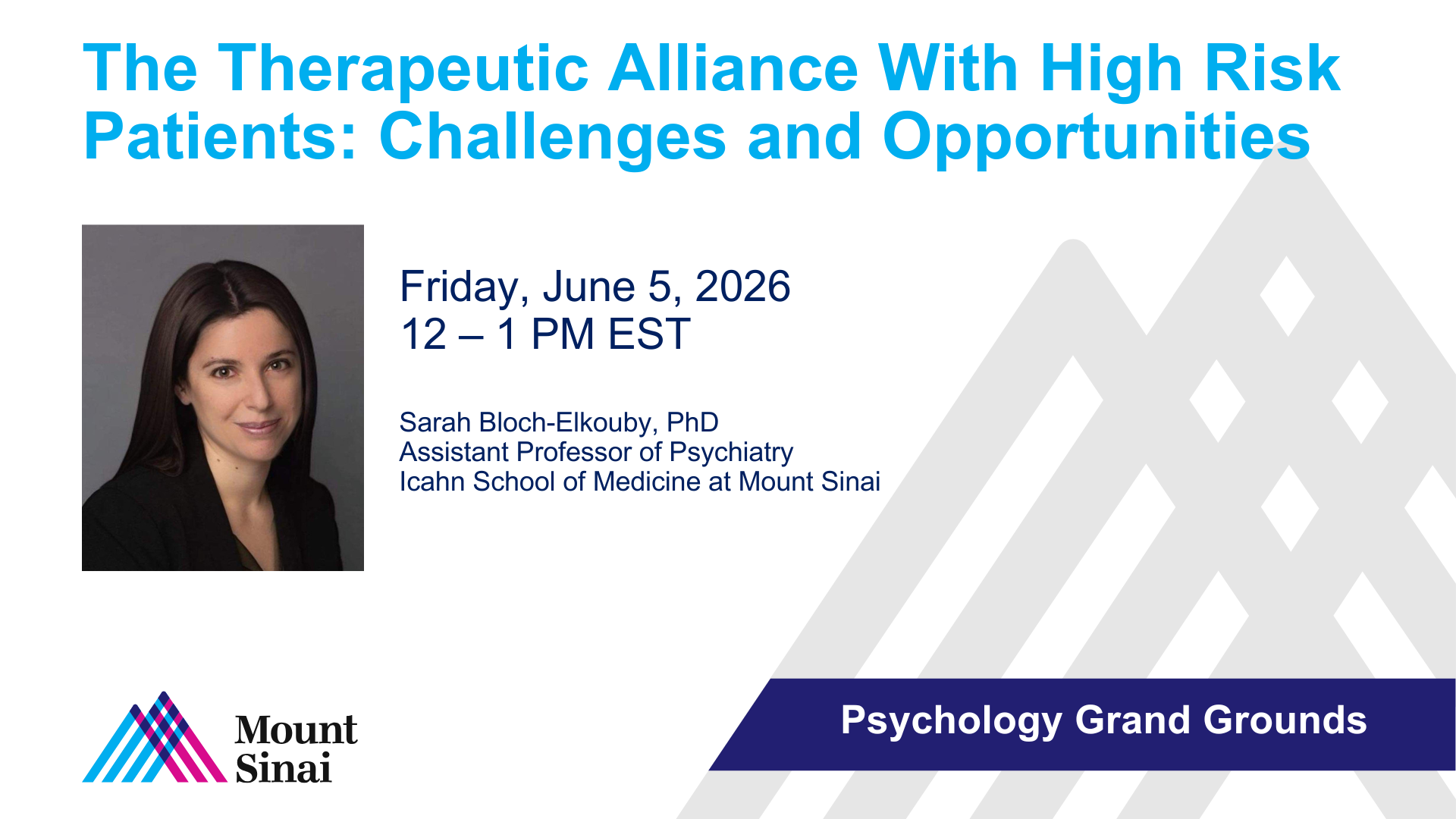 The Therapeutic Alliance With High Risk Patients: Challenges and Opportunities

Friday, June 5, 2026
12 – 1 PM EST

Sarah Bloch-Elkouby, PhD
Assistant Professor of Psychiatry
Icahn School of Medicine at Mount Sinai

Mount Sinai

Psychology Grand Grounds